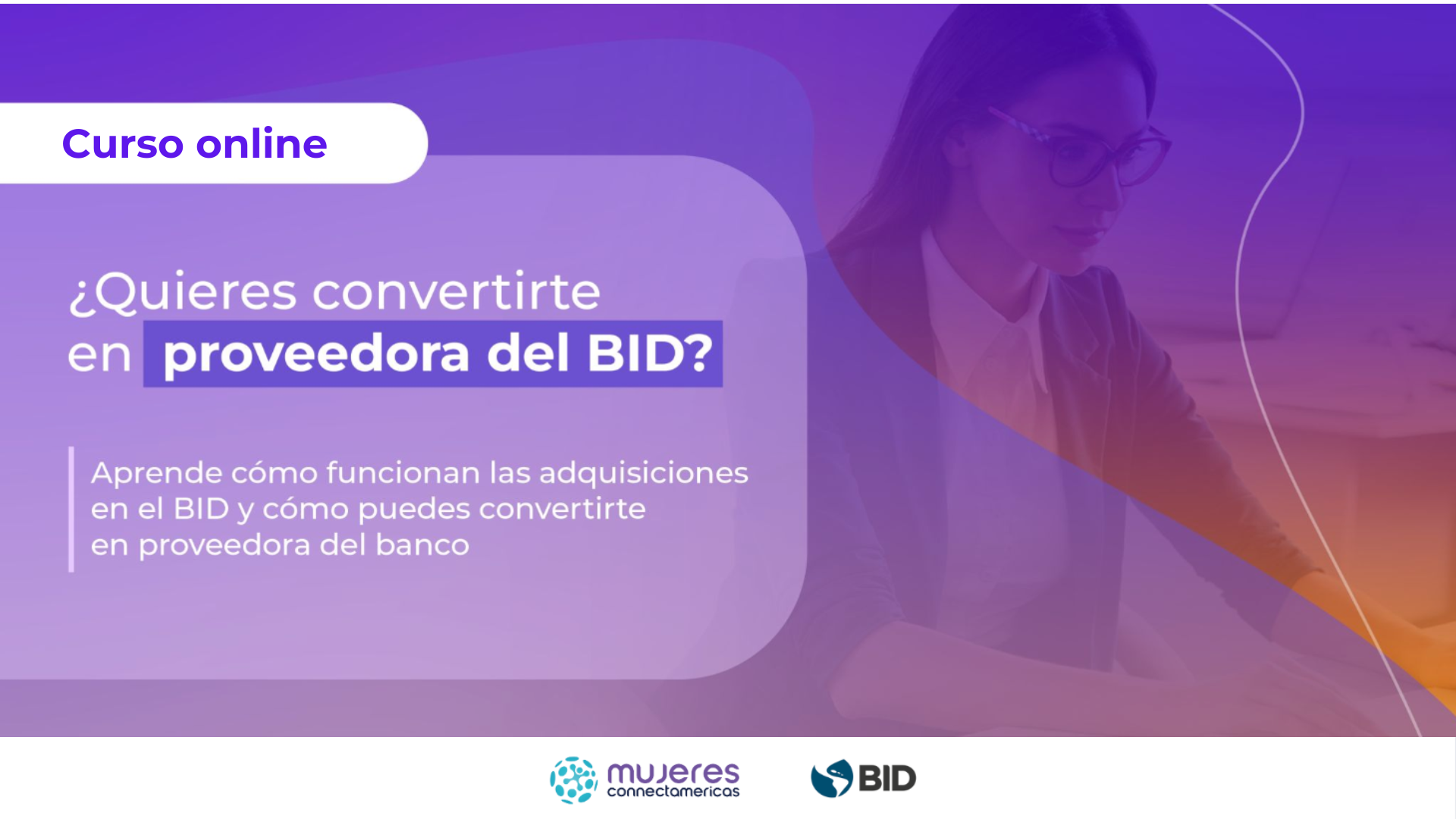 Curso online

¿Quieres convertirte en proveedora del BID?

Aprende cómo funcionan las adquisiciones en el BID y cómo puedes convertirte en proveedora del banco

mujeres connectamericas

BID